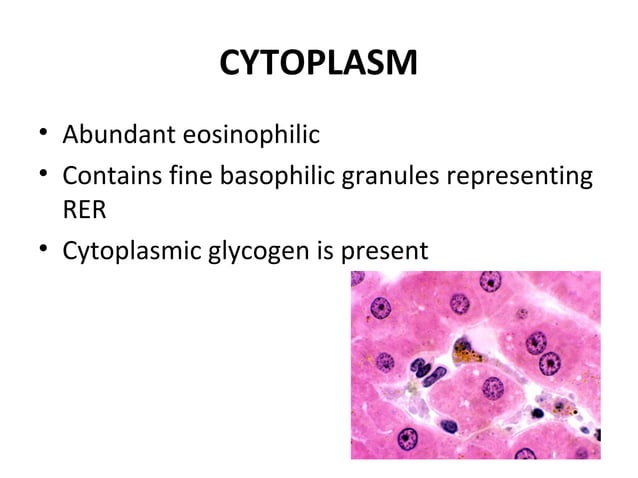 CYTOPLASM

• Abundant eosinophilic
• Contains fine basophilic granules representing RER
• Cytoplasmic glycogen is present